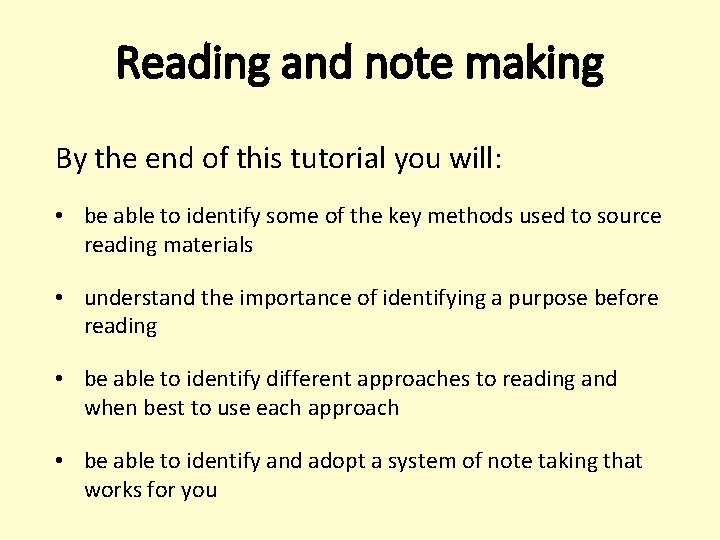 Reading and note making

By the end of this tutorial you will:

• be able to identify some of the key methods used to source reading materials

• understand the importance of identifying a purpose before reading

• be able to identify different approaches to reading and when best to use each approach

• be able to identify and adopt a system of note taking that works for you